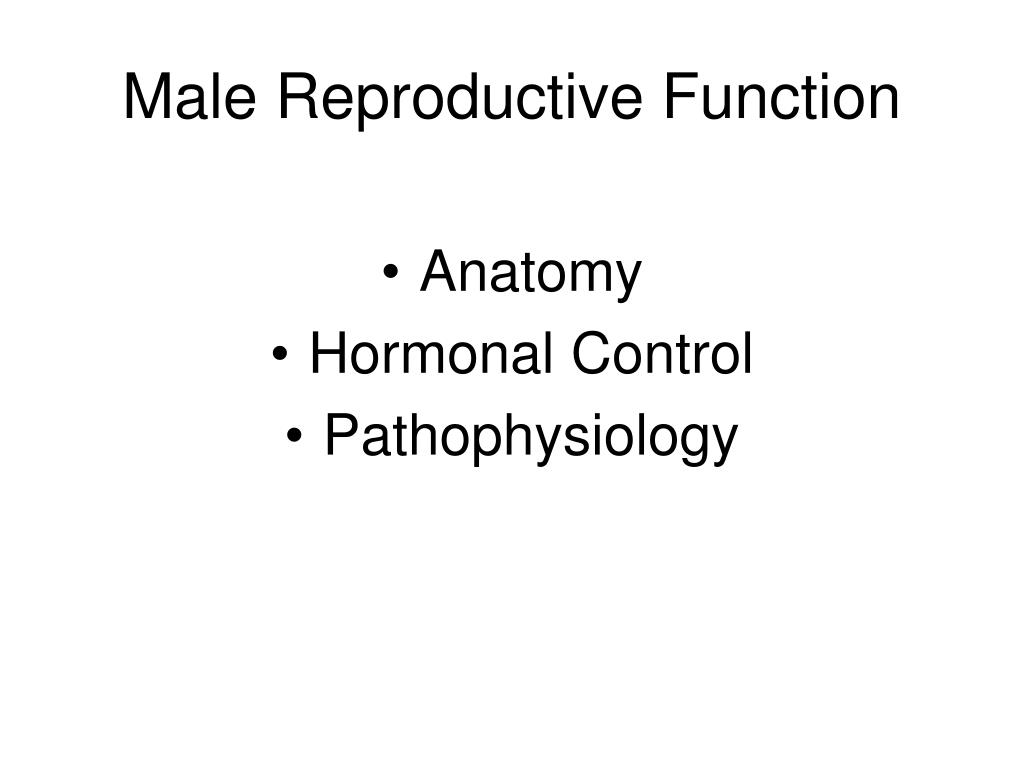 Male Reproductive Function

• Anatomy
• Hormonal Control
• Pathophysiology